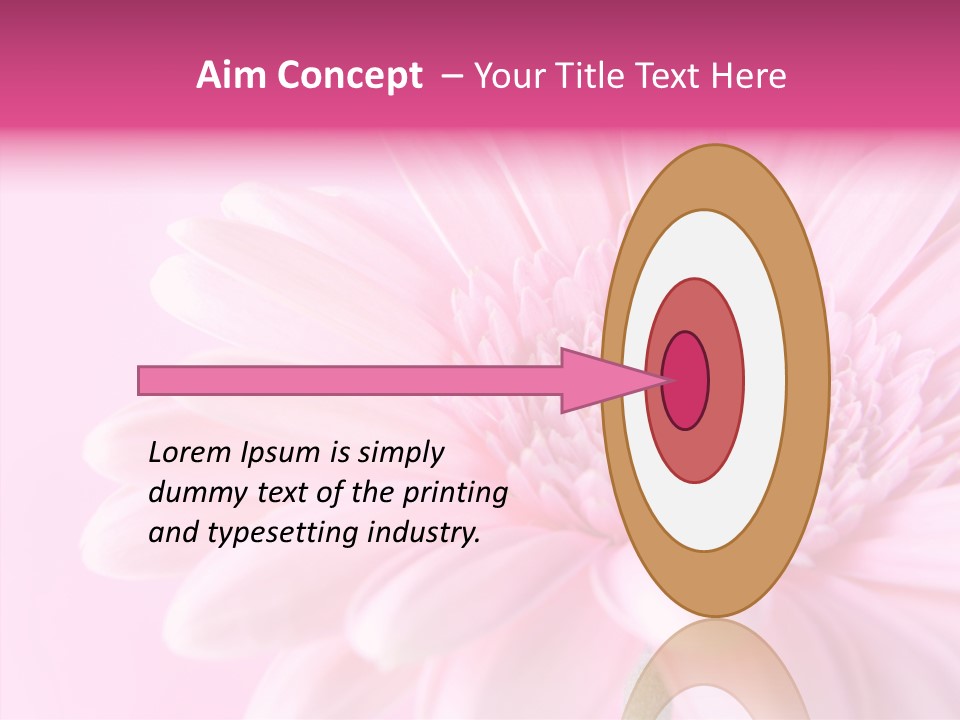 Aim Concept – Your Title Text Here

Lorem Ipsum is simply dummy text of the printing and typesetting industry.